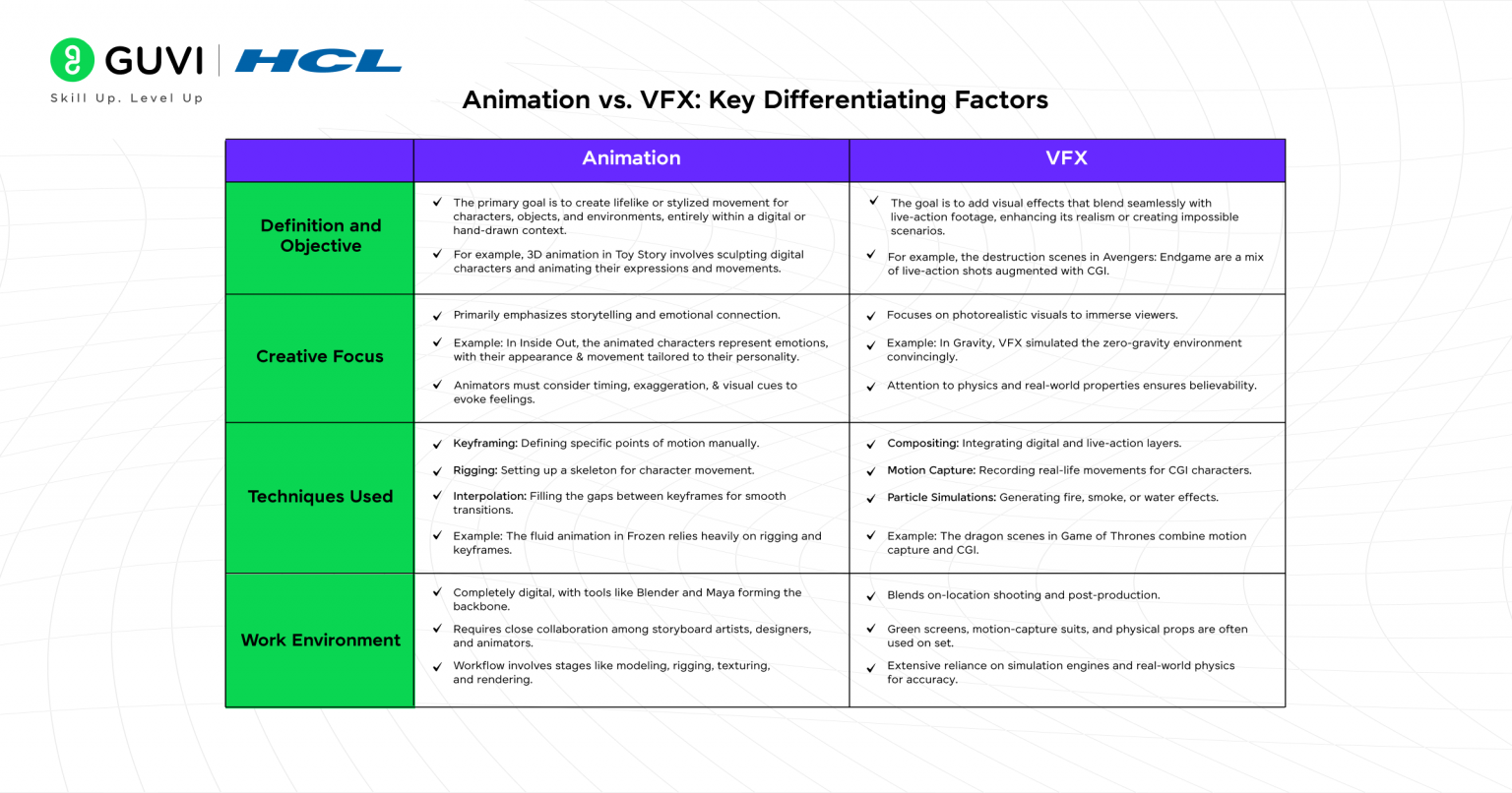 GUVI | HCL
Skill Up. Level Up

Animation vs. VFX: Key Differentiating Factors

| | Animation | VFX |
|---|---|---|
| Definition and Objective | ✓ The primary goal is to create lifelike or stylized movement for characters, objects, and environments, entirely within a digital or hand-drawn context. ✓ For example, 3D animation in Toy Story involves sculpting digital characters and animating their expressions and movements. | ✓ The goal is to add visual effects that blend seamlessly with live-action footage, enhancing its realism or creating impossible scenarios. ✓ For example, the destruction scenes in Avengers: Endgame are a mix of live-action shots augmented with CGI. |
| Creative Focus | ✓ Primarily emphasizes storytelling and emotional connection. ✓ Example: In Inside Out, the animated characters represent emotions, with their appearance & movement tailored to their personality. ✓ Animators must consider timing, exaggeration, & visual cues to evoke feelings. | ✓ Focuses on photorealistic visuals to immerse viewers. ✓ Example: In Gravity, VFX simulated the zero-gravity environment convincingly. ✓ Attention to physics and real-world properties ensures believability. |
| Techniques Used | ✓ Keyframing: Defining specific points of motion manually. ✓ Rigging: Setting up a skeleton for character movement. ✓ Interpolation: Filling the gaps between keyframes for smooth transitions. ✓ Example: The fluid animation in Frozen relies heavily on rigging and keyframes. | ✓ Compositing: Integrating digital and live-action layers. ✓ Motion Capture: Recording real-life movements for CGI characters. ✓ Particle Simulations: Generating fire, smoke, or water effects. ✓ Example: The dragon scenes in Game of Thrones combine motion capture and CGI. |
| Work Environment | ✓ Completely digital, with tools like Blender and Maya forming the backbone. ✓ Requires close collaboration among storyboard artists, designers, and animators. ✓ Workflow involves stages like modeling, rigging, texturing, and rendering. | ✓ Blends on-location shooting and post-production. ✓ Green screens, motion-capture suits, and physical props are often used on set. ✓ Extensive reliance on simulation engines and real-world physics for accuracy. |